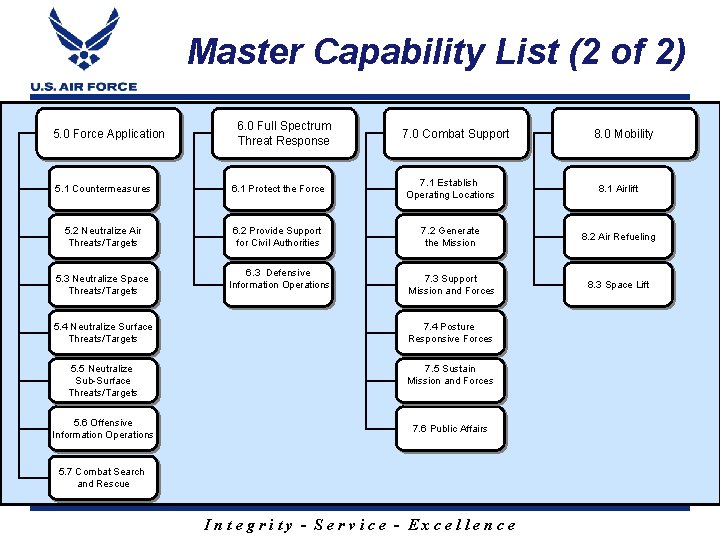 U.S. AIR FORCE

Master Capability List (2 of 2)

5.0 Force Application

5.1 Countermeasures

5.2 Neutralize Air Threats/Targets

5.3 Neutralize Space Threats/Targets

5.4 Neutralize Surface Threats/Targets

5.5 Neutralize Sub-Surface Threats/Targets

5.6 Offensive Information Operations

5.7 Combat Search and Rescue

6.0 Full Spectrum Threat Response

6.1 Protect the Force

6.2 Provide Support for Civil Authorities

6.3 Defensive Information Operations

7.0 Combat Support

7.1 Establish Operating Locations

7.2 Generate the Mission

7.3 Support Mission and Forces

7.4 Posture Responsive Forces

7.5 Sustain Mission and Forces

7.6 Public Affairs

8.0 Mobility

8.1 Airlift

8.2 Air Refueling

8.3 Space Lift

Integrity - Service - Excellence